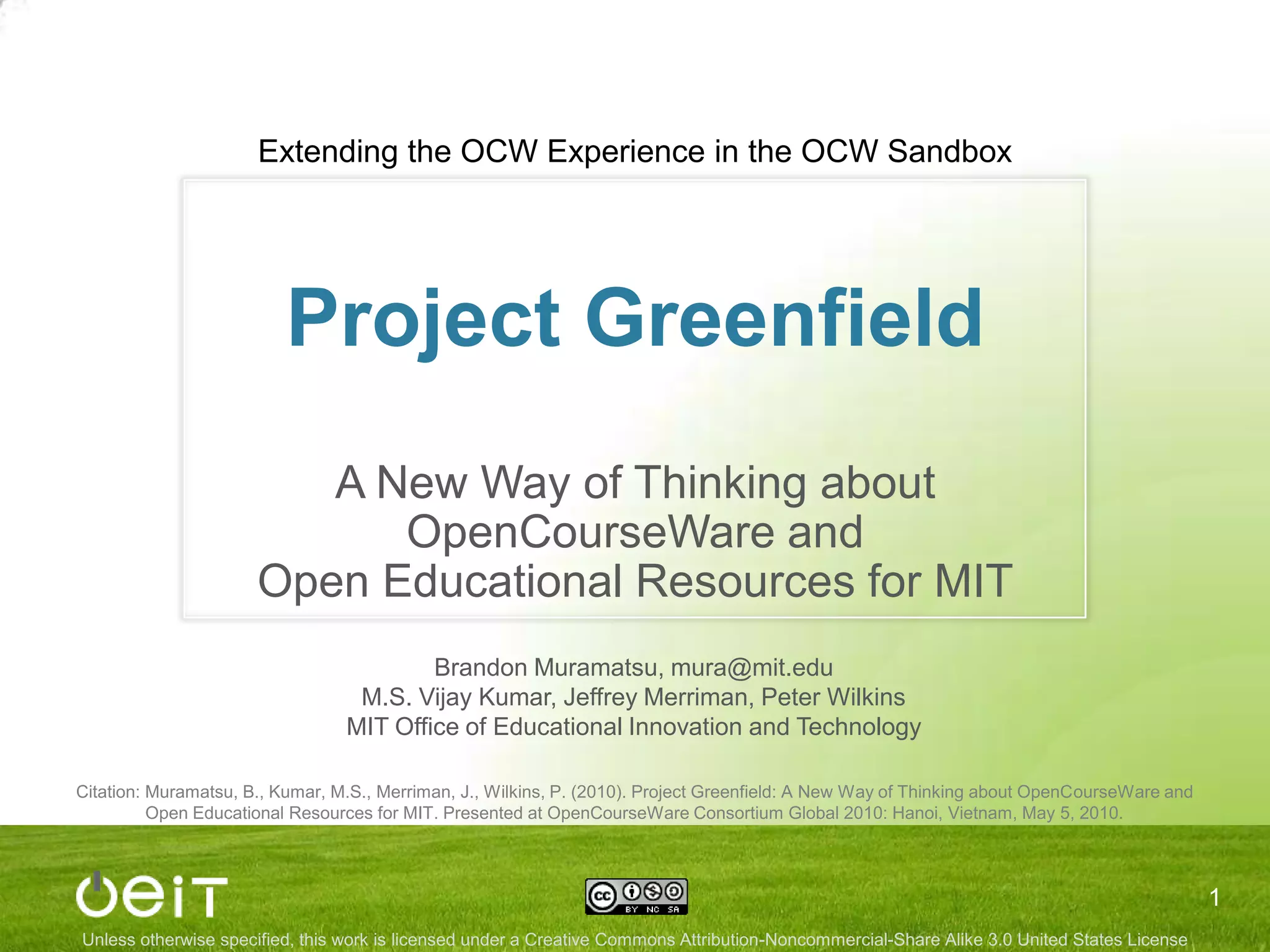 Extending the OCW Experience in the OCW Sandbox

Project Greenfield

A New Way of Thinking about OpenCourseWare and Open Educational Resources for MIT

Brandon Muramatsu, mura@mit.edu
M.S. Vijay Kumar, Jeffrey Merriman, Peter Wilkins
MIT Office of Educational Innovation and Technology

Citation: Muramatsu, B., Kumar, M.S., Merriman, J., Wilkins, P. (2010). Project Greenfield: A New Way of Thinking about OpenCourseWare and Open Educational Resources for MIT. Presented at OpenCourseWare Consortium Global 2010: Hanoi, Vietnam, May 5, 2010.

oeiT

cc BY NC SA

1

Unless otherwise specified, this work is licensed under a Creative Commons Attribution-Noncommercial-Share Alike 3.0 United States License